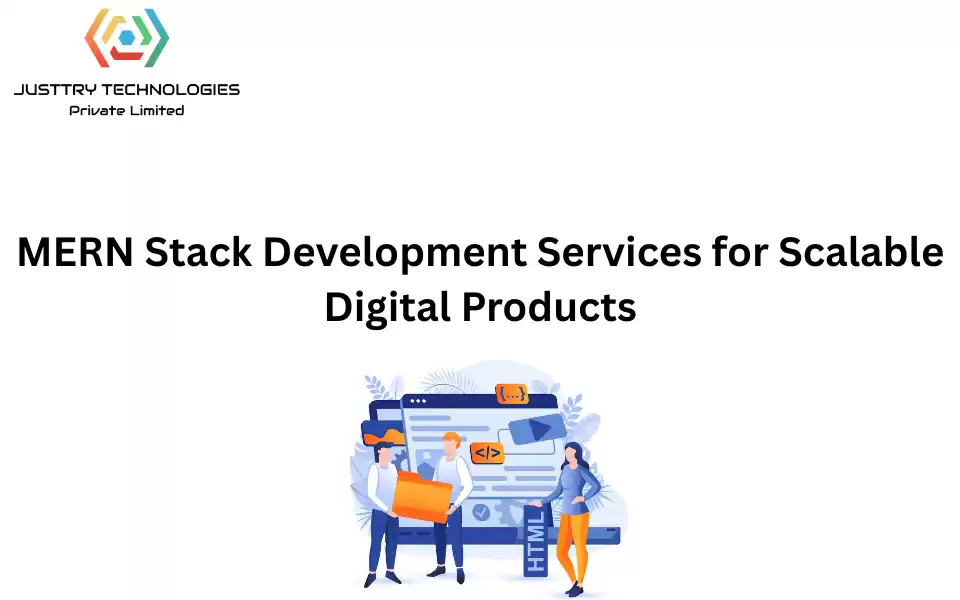 JUSTTRY TECHNOLOGIES
Private Limited

MERN Stack Development Services for Scalable Digital Products

{...}

</>

HTML